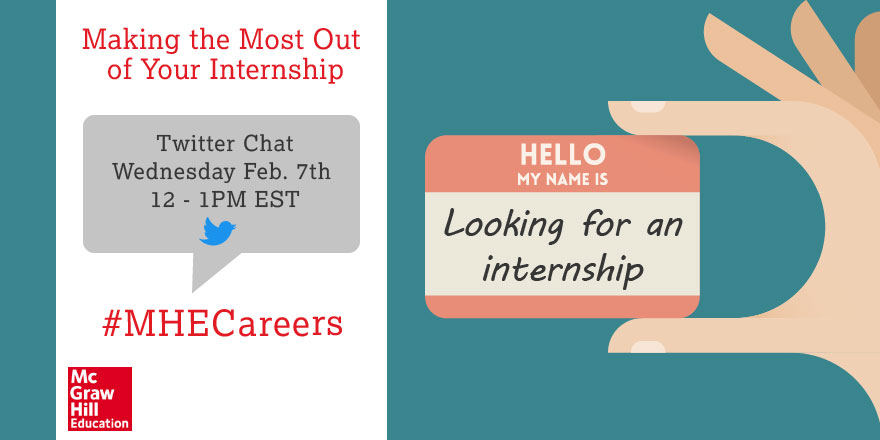 Making the Most Out of Your Internship

Twitter Chat
Wednesday Feb. 7th
12 - 1PM EST

#MHECareers

Mc Graw Hill Education

HELLO
MY NAME IS

Looking for an internship